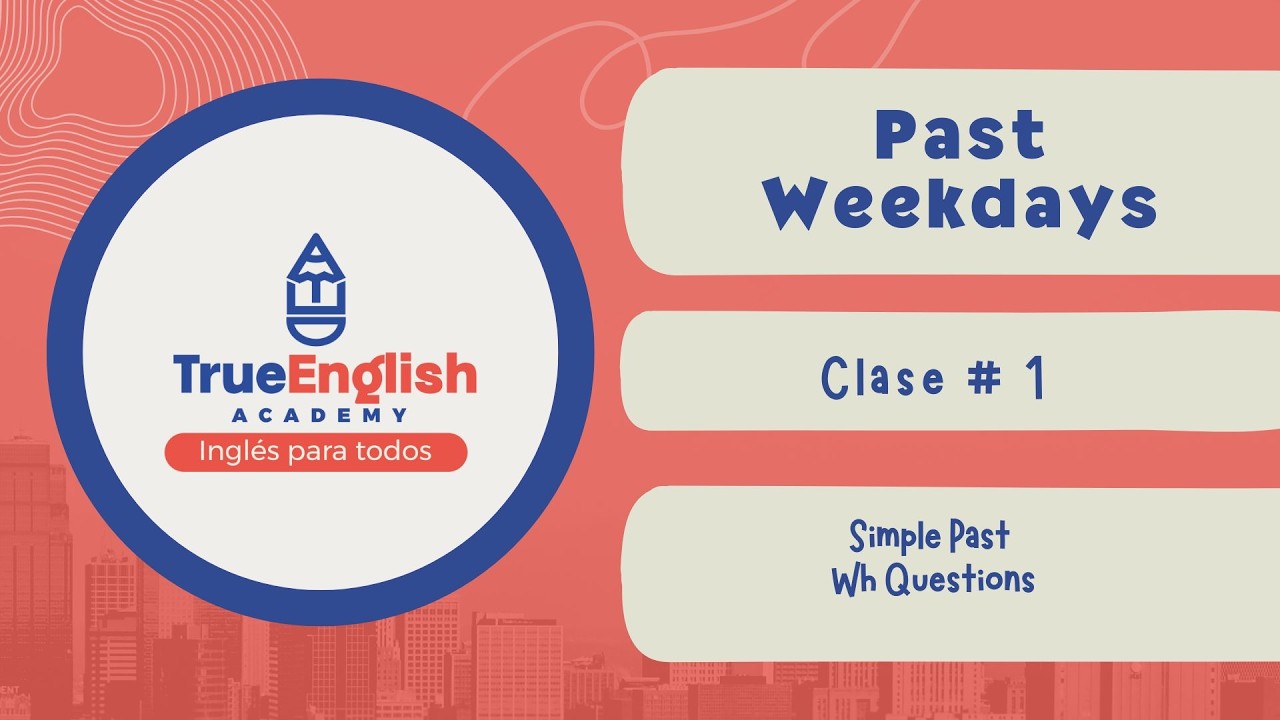 TrueEnglish
ACADEMY
Inglés para todos

Past Weekdays

Clase # 1

Simple Past
Wh Questions